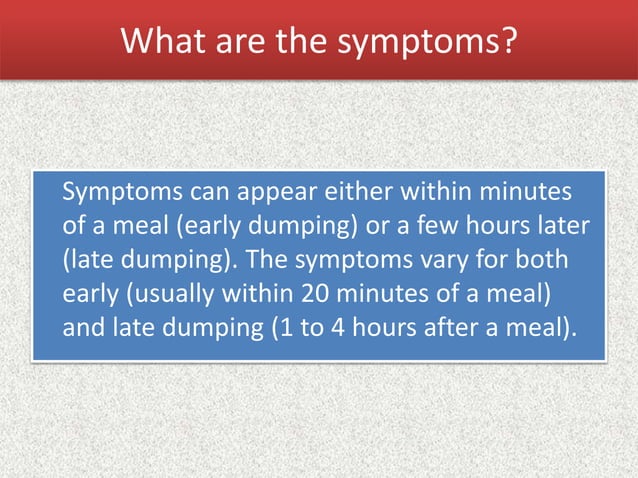 What are the symptoms?

Symptoms can appear either within minutes of a meal (early dumping) or a few hours later (late dumping). The symptoms vary for both early (usually within 20 minutes of a meal) and late dumping (1 to 4 hours after a meal).